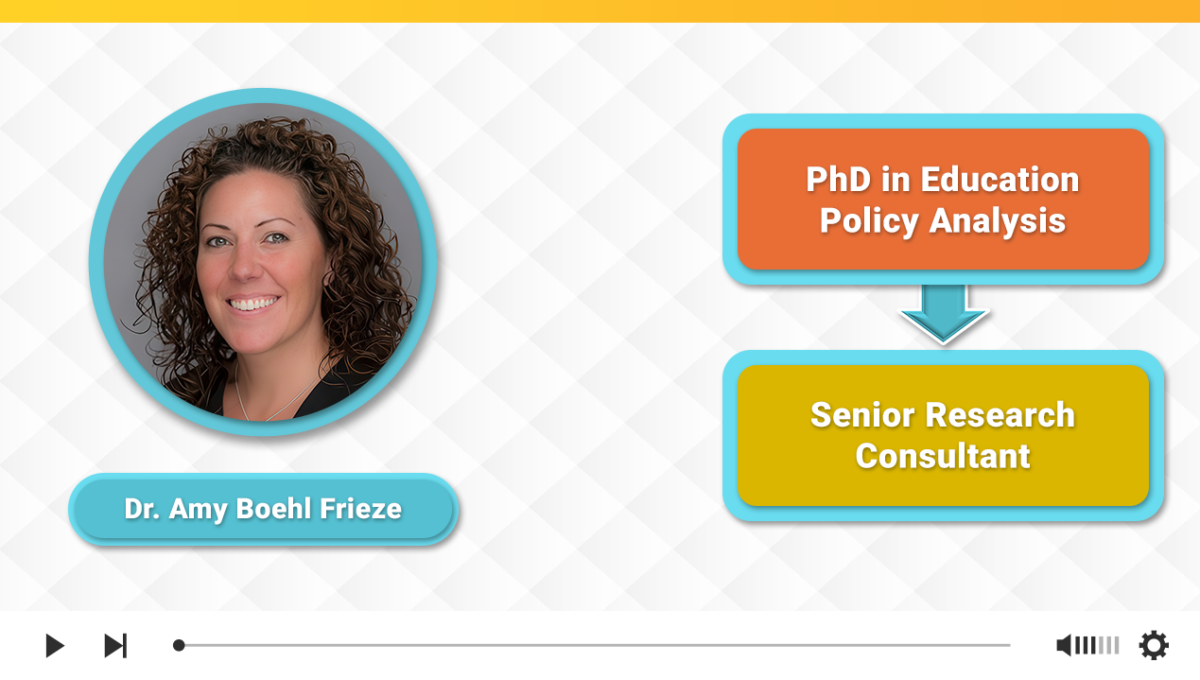 Dr. Amy Boehl Frieze

PhD in Education Policy Analysis

Senior Research Consultant